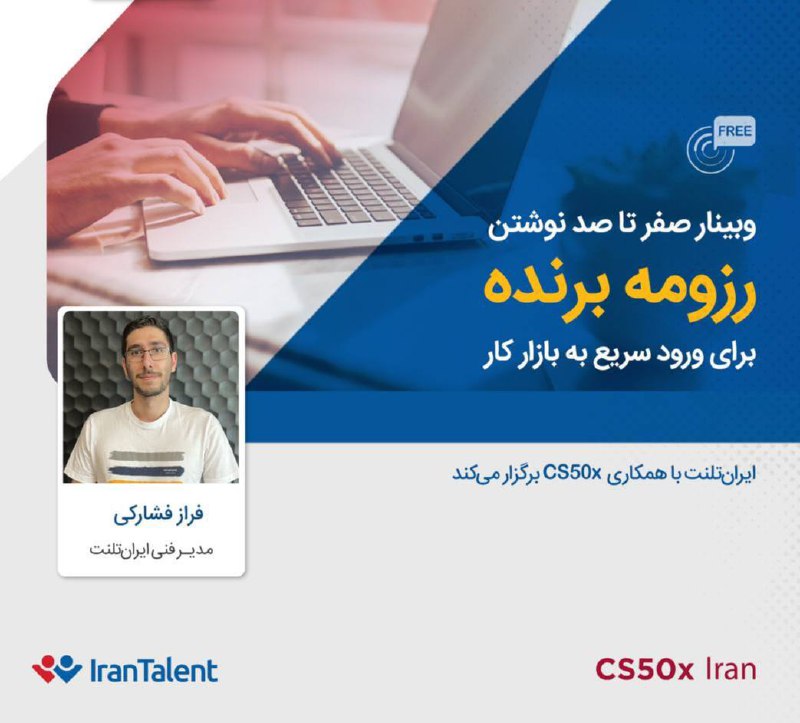 FREE

وبینار صفر تا صد نوشتن
رزومه برنده
برای ورود سریع به بازار کار

ایران‌تلنت با همکاری CS50x برگزار می‌کند

فراز فشارکی
مدیر فنی ایران‌تلنت

IranTalent

CS50x Iran